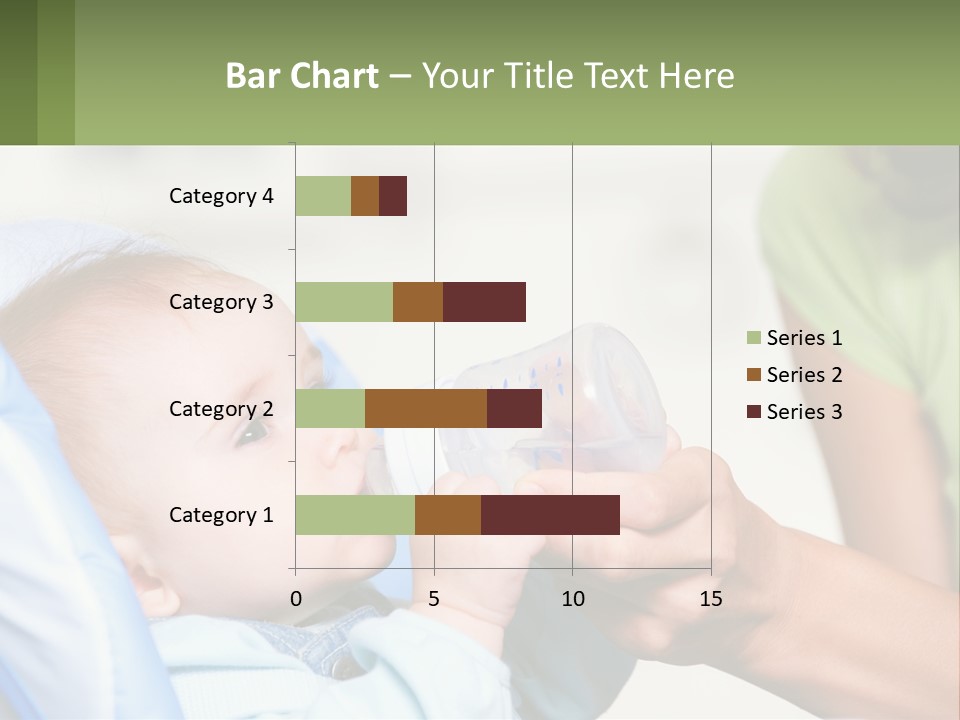 Bar Chart – Your Title Text Here

Category 4
Category 3
Category 2
Category 1

0 5 10 15

Series 1
Series 2
Series 3